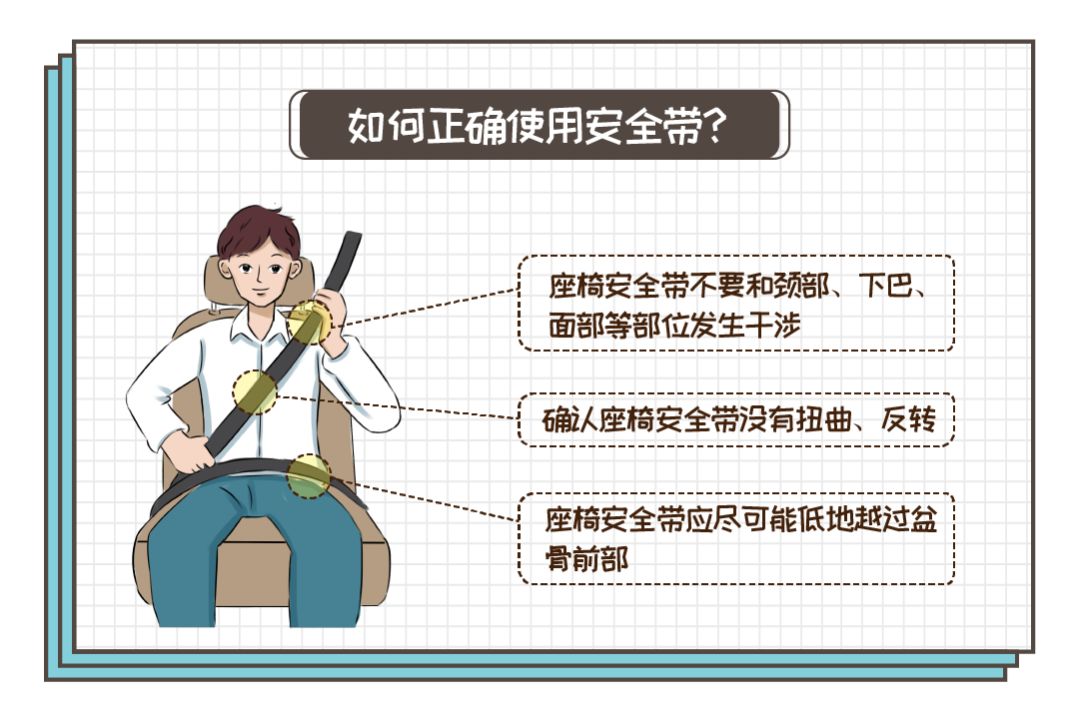 如何正确使用安全带?

座椅安全带不要和颈部、下巴、面部等部位发生干涉

确认座椅安全带没有扭曲、反转

座椅安全带应尽可能低地越过盆骨前部